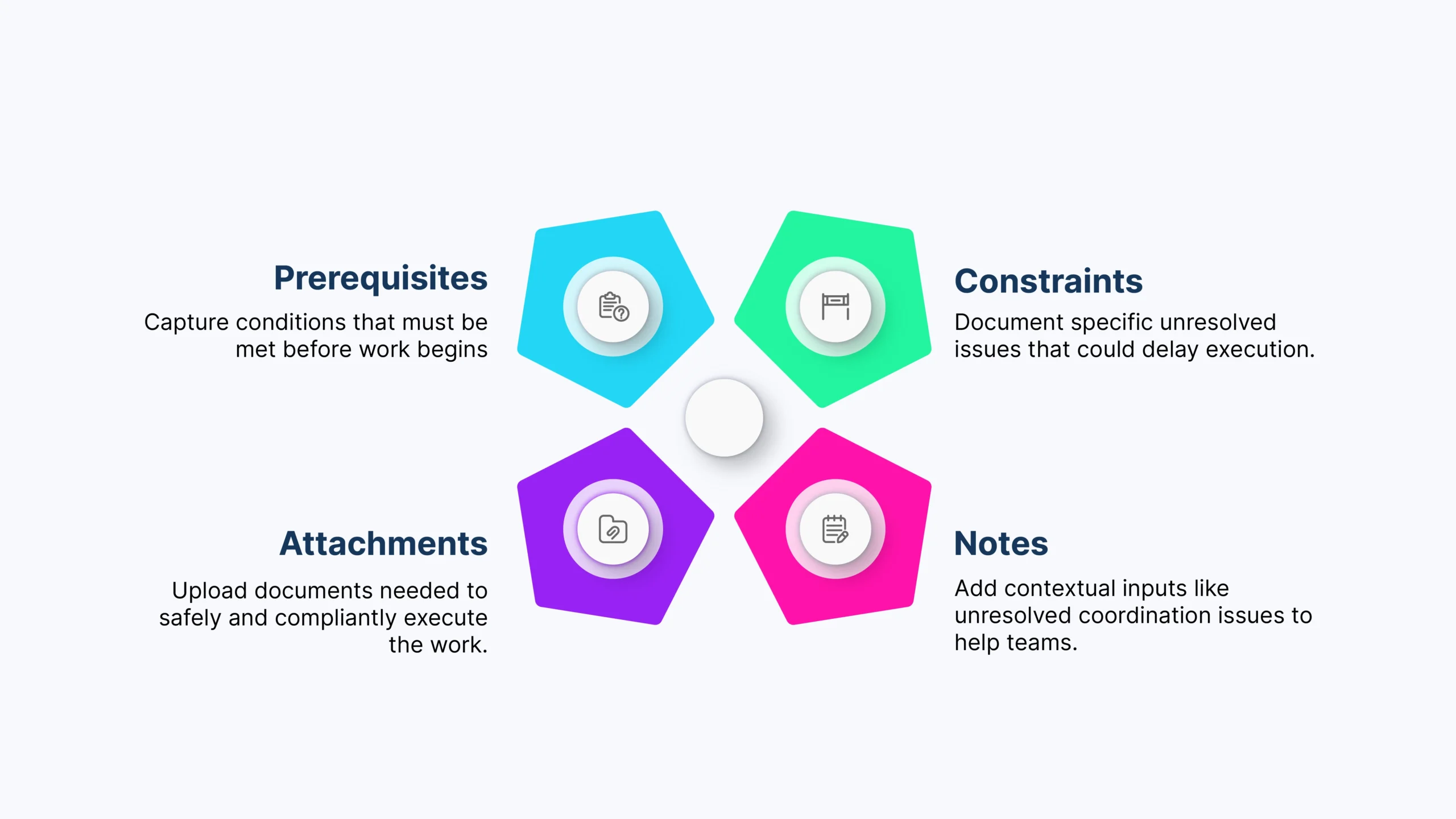 Prerequisites

Capture conditions that must be met before work begins

Constraints

Document specific unresolved issues that could delay execution.

Attachments

Upload documents needed to safely and compliantly execute the work.

Notes

Add contextual inputs like unresolved coordination issues to help teams.